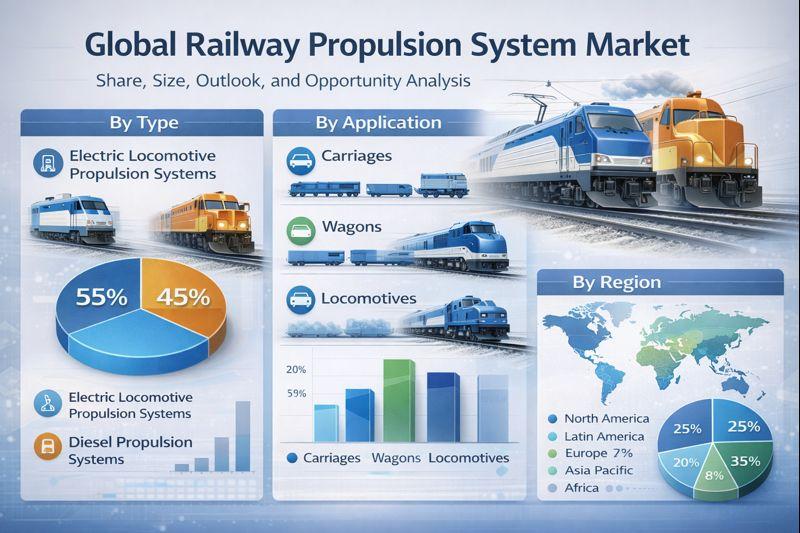 Global Railway Propulsion System Market

Share, Size, Outlook, and Opportunity Analysis

By Type

Electric Locomotive Propulsion Systems

55%

45%

Electric Locomotive Propulsion Systems

Diesel Propulsion Systems

By Application

Carriages

Wagons

Locomotives

20%

59%

Carriages Wagons Locomotives

By Region

North America

Latin America

Europe 7%

Asia Pacific

Africa

25%

25%

20%

8%

35%